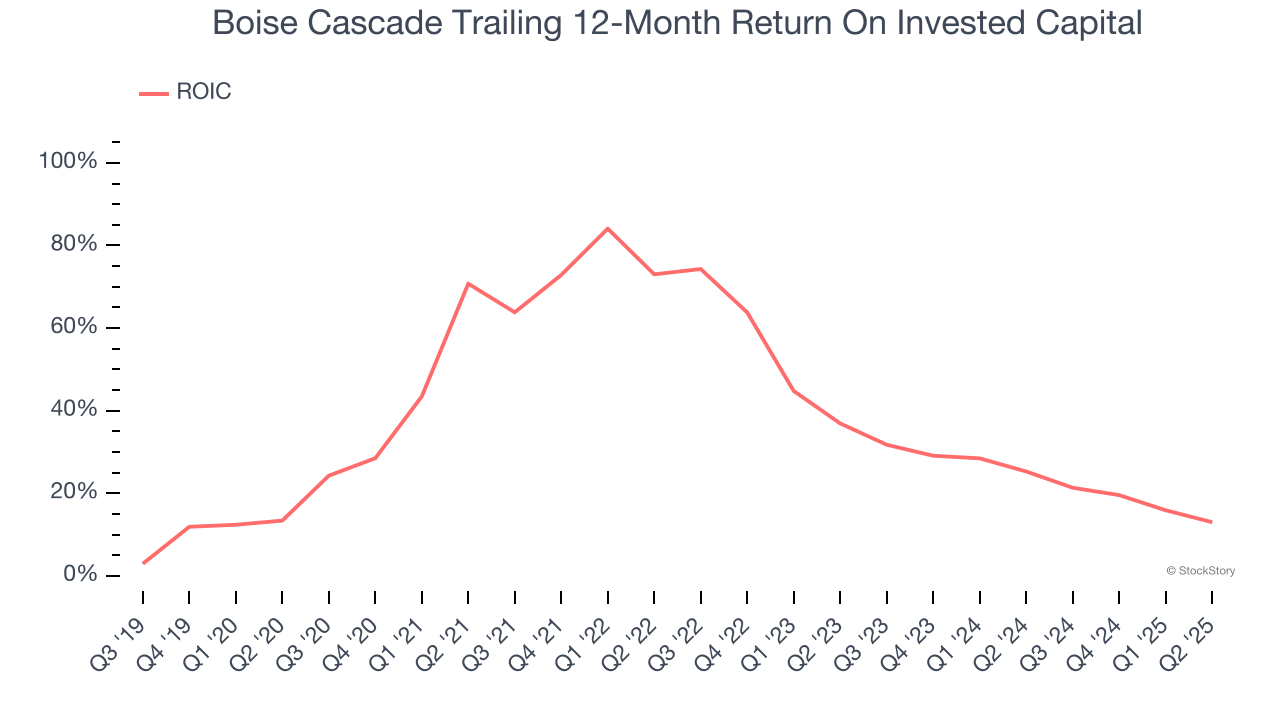 Boise Cascade Trailing 12-Month Return On Invested Capital

ROIC

100%
80%
60%
40%
20%
0%

© StockStory

Q3 '19
Q4 '19
Q1 '20
Q2 '20
Q3 '20
Q4 '20
Q1 '21
Q2 '21
Q3 '21
Q4 '21
Q1 '22
Q2 '22
Q3 '22
Q4 '22
Q1 '23
Q2 '23
Q3 '23
Q4 '23
Q1 '24
Q2 '24
Q3 '24
Q4 '24
Q1 '25
Q2 '25